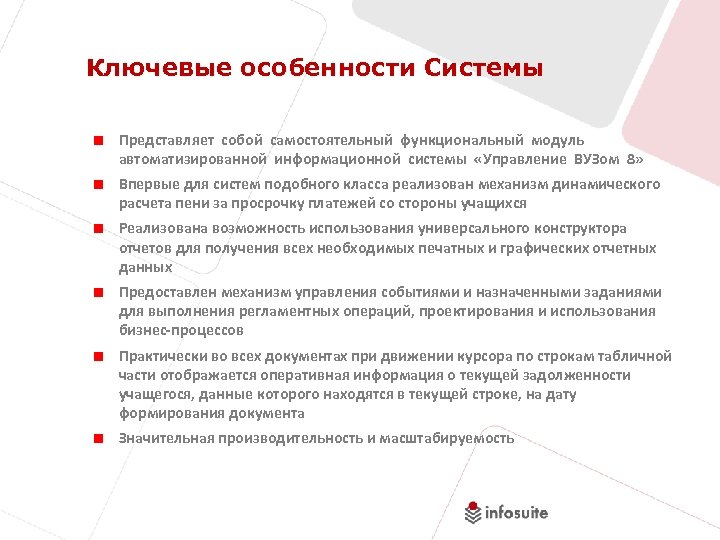 Ключевые особенности Системы

Представляет собой самостоятельный функциональный модуль автоматизированной информационной системы «Управление ВУЗом 8»

Впервые для систем подобного класса реализован механизм динамического расчета пени за просрочку платежей со стороны учащихся

Реализована возможность использования универсального конструктора отчетов для получения всех необходимых печатных и графических отчетных данных

Предоставлен механизм управления событиями и назначенными заданиями для выполнения регламентных операций, проектирования и использования бизнес-процессов

Практически во всех документах при движении курсора по строкам табличной части отображается оперативная информация о текущей задолженности учащегося, данные которого находятся в текущей строке, на дату формирования документа

Значительная производительность и масштабируемость

infosuite